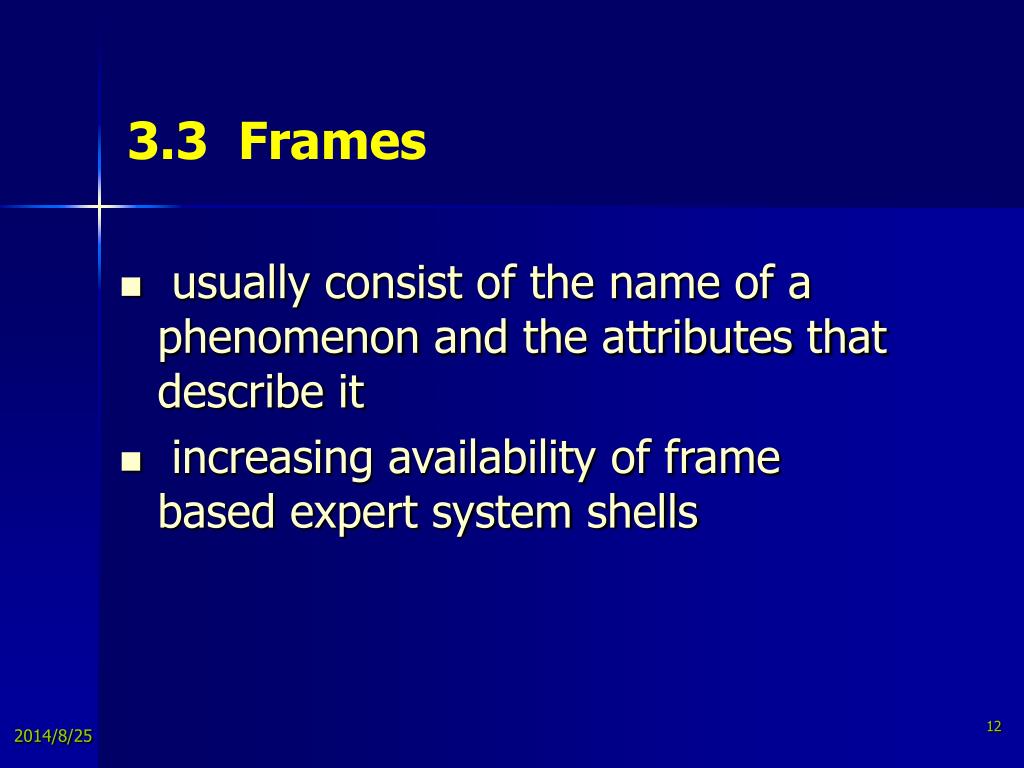 3.3 Frames

- usually consist of the name of a phenomenon and the attributes that describe it
- increasing availability of frame based expert system shells

2014/8/25

12